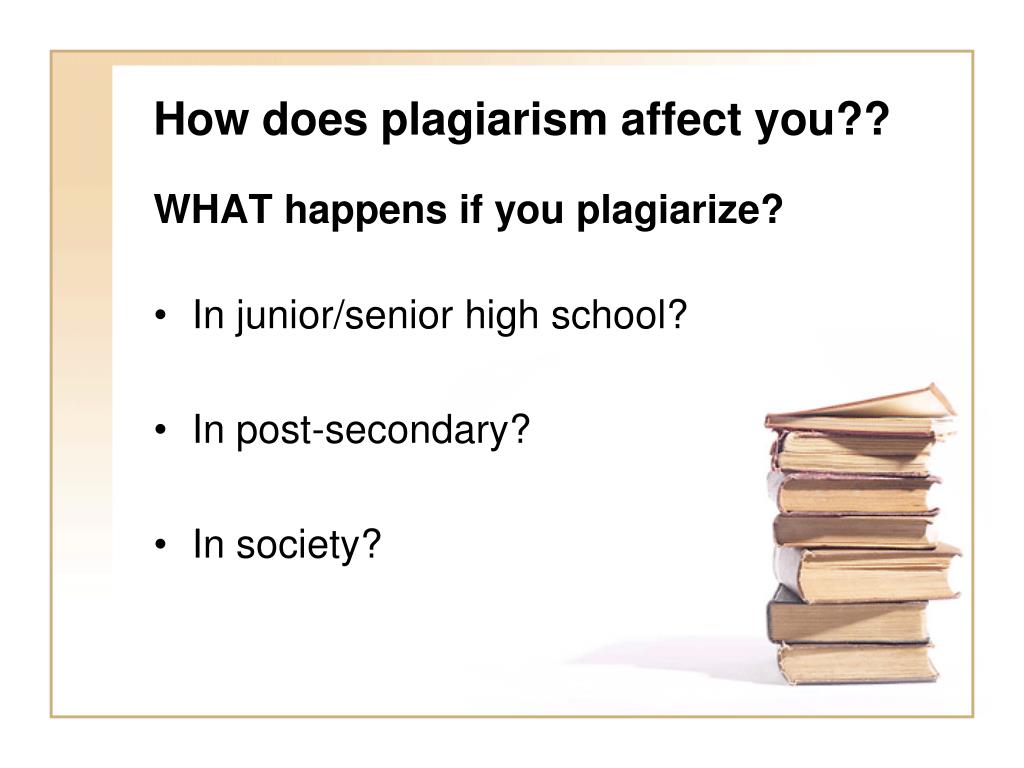 How does plagiarism affect you??

WHAT happens if you plagiarize?

• In junior/senior high school?

• In post-secondary?

• In society?